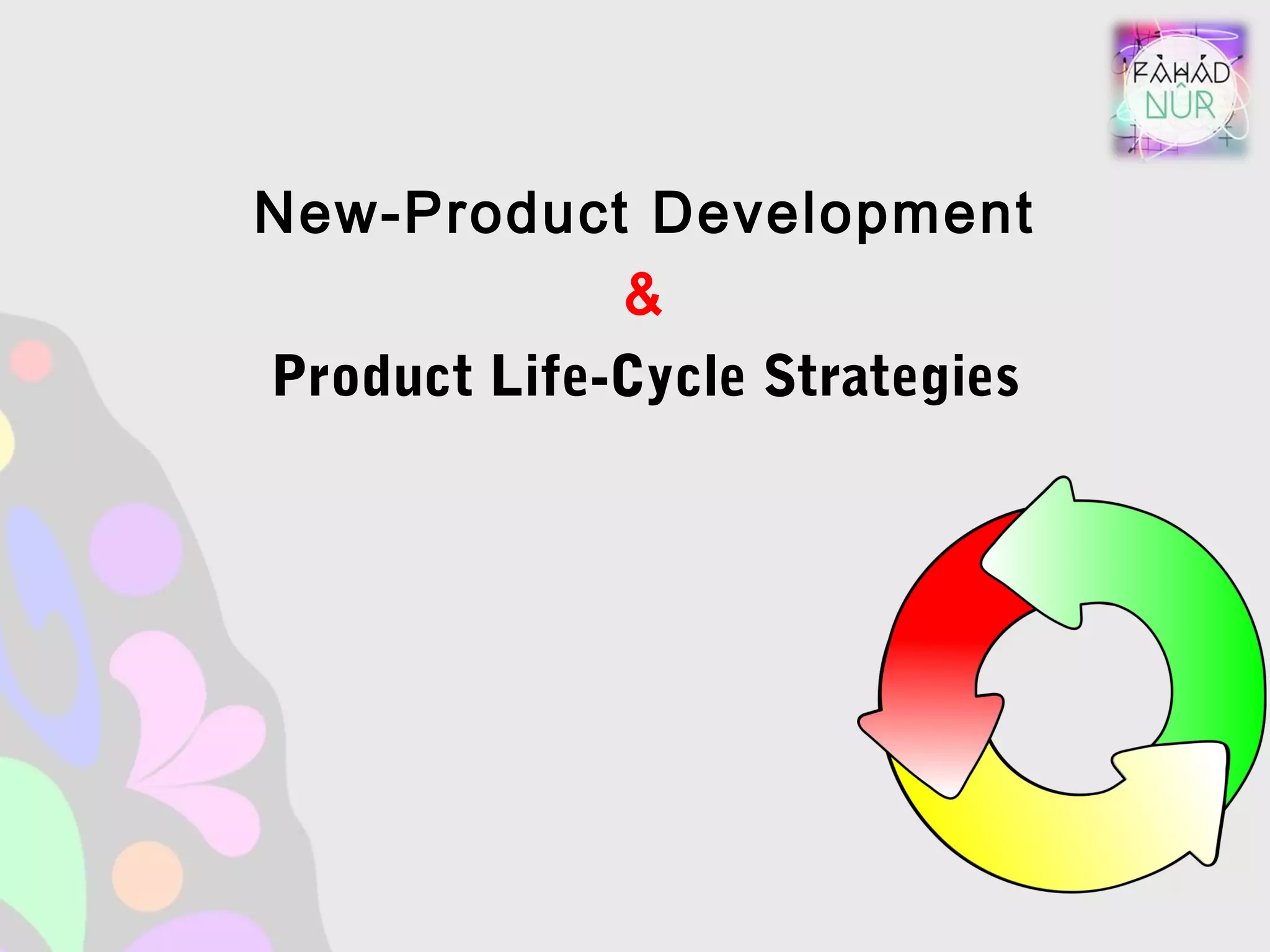 FAHAD NÛR

New-Product Development

&

Product Life-Cycle Strategies